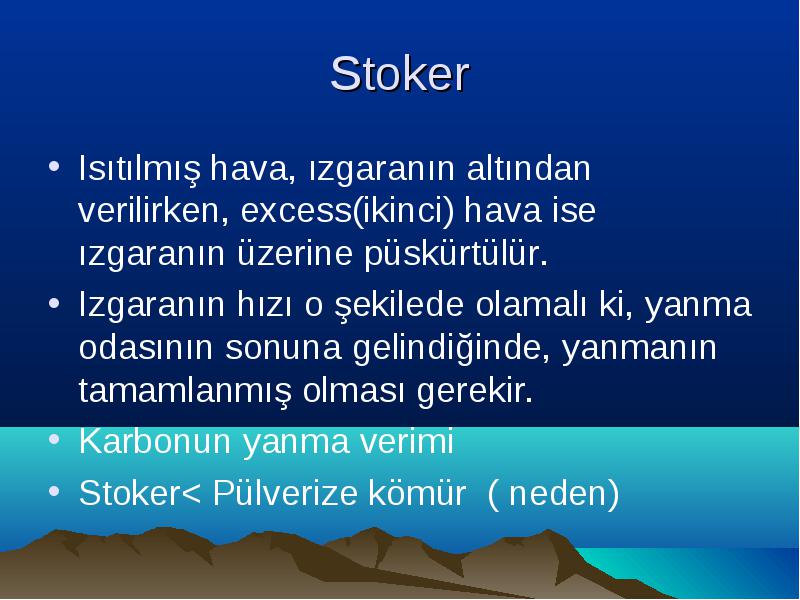 Stoker

• Isıtılmış hava, ızgaranın altından verilirken, excess(ikinci) hava ise ızgaranın üzerine püskürtülür.
• Izgaranın hızı o şekilede olamalı ki, yanma odasının sonuna gelindiğinde, yanmanın tamamlanmış olması gerekir.
• Karbonun yanma verimi
• Stoker< Pülverize kömür ( neden)